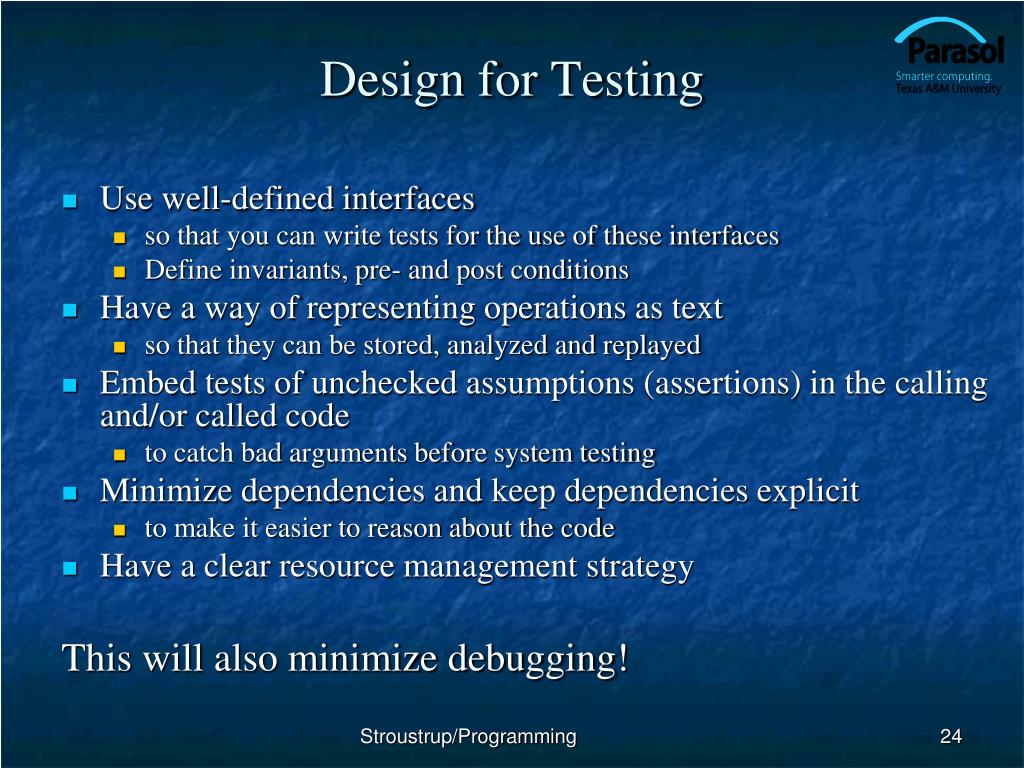 Design for Testing

Parasol
Smarter computing.
Texas A&M University

- Use well-defined interfaces
  - so that you can write tests for the use of these interfaces
  - Define invariants, pre- and post conditions
- Have a way of representing operations as text
  - so that they can be stored, analyzed and replayed
- Embed tests of unchecked assumptions (assertions) in the calling and/or called code
  - to catch bad arguments before system testing
- Minimize dependencies and keep dependencies explicit
  - to make it easier to reason about the code
- Have a clear resource management strategy

This will also minimize debugging!

Stroustrup/Programming

24